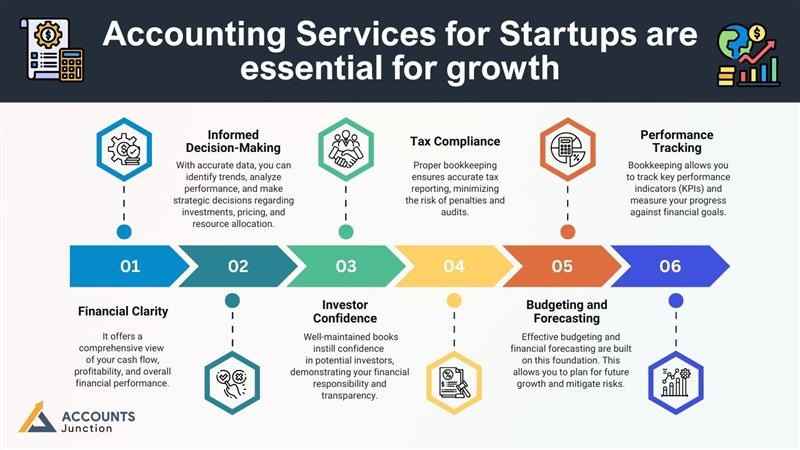 Accounting Services for Startups are essential for growth

Informed Decision-Making
With accurate data, you can identify trends, analyze performance, and make strategic decisions regarding investments, pricing, and resource allocation.

Tax Compliance
Proper bookkeeping ensures accurate tax reporting, minimizing the risk of penalties and audits.

Performance Tracking
Bookkeeping allows you to track key performance indicators (KPIs) and measure your progress against financial goals.

01 02 03 04 05 06

Financial Clarity
It offers a comprehensive view of your cash flow, profitability, and overall financial performance.

Investor Confidence
Well-maintained books instill confidence in potential investors, demonstrating your financial responsibility and transparency.

Budgeting and Forecasting
Effective budgeting and financial forecasting are built on this foundation. This allows you to plan for future growth and mitigate risks.

ACCOUNTS Junction